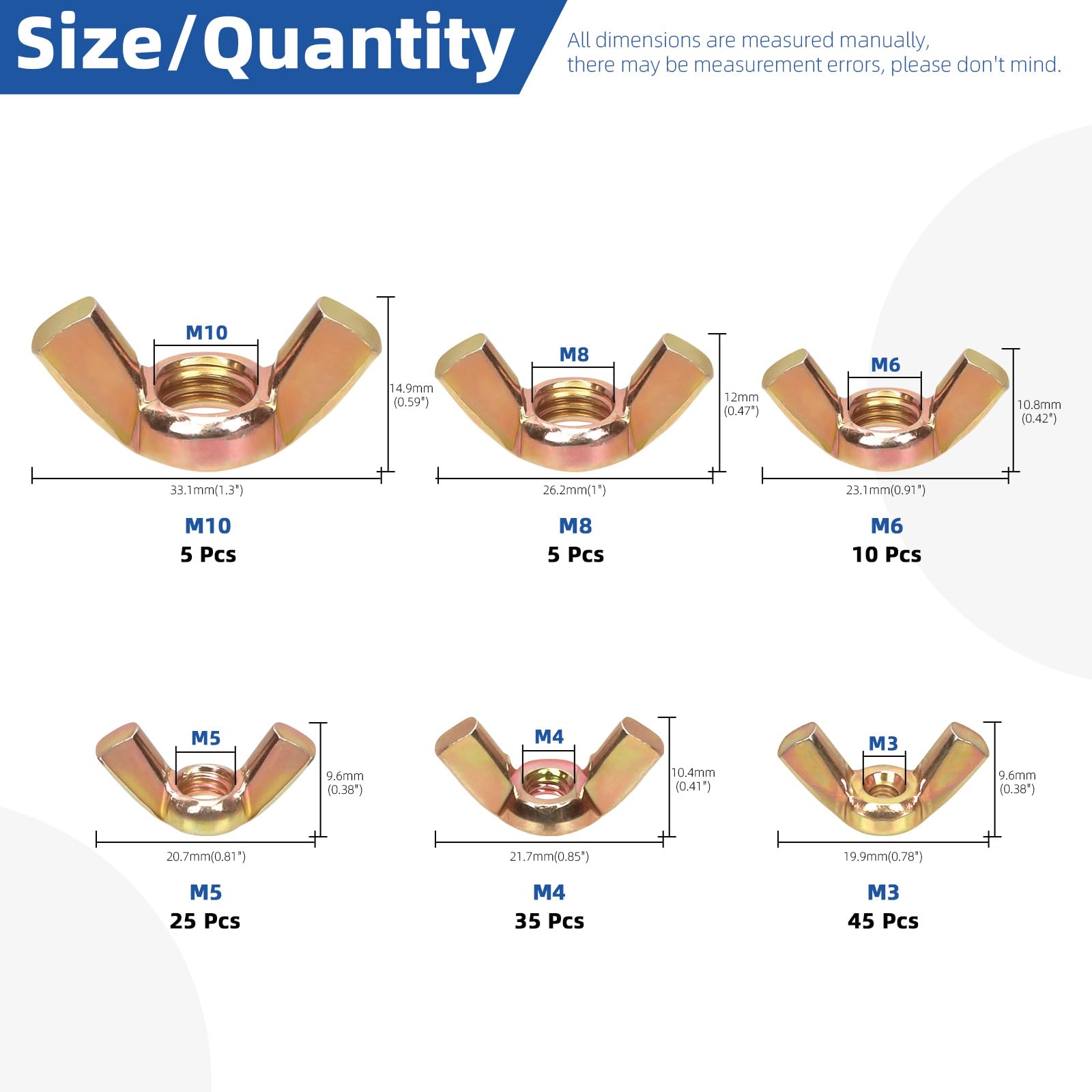 Size/Quantity

All dimensions are measured manually, there may be measurement errors, please don't mind.

M10
14.9mm (0.59")
33.1mm(1.3")
M10
5 Pcs

M8
12mm (0.47")
26.2mm(1")
M8
5 Pcs

M6
10.8mm (0.42")
23.1mm(0.91")
M6
10 Pcs

M5
9.6mm (0.38")
20.7mm(0.81")
M5
25 Pcs

M4
10.4mm (0.41")
21.7mm(0.85")
M4
35 Pcs

M3
9.6mm (0.38")
19.9mm(0.78")
M3
45 Pcs